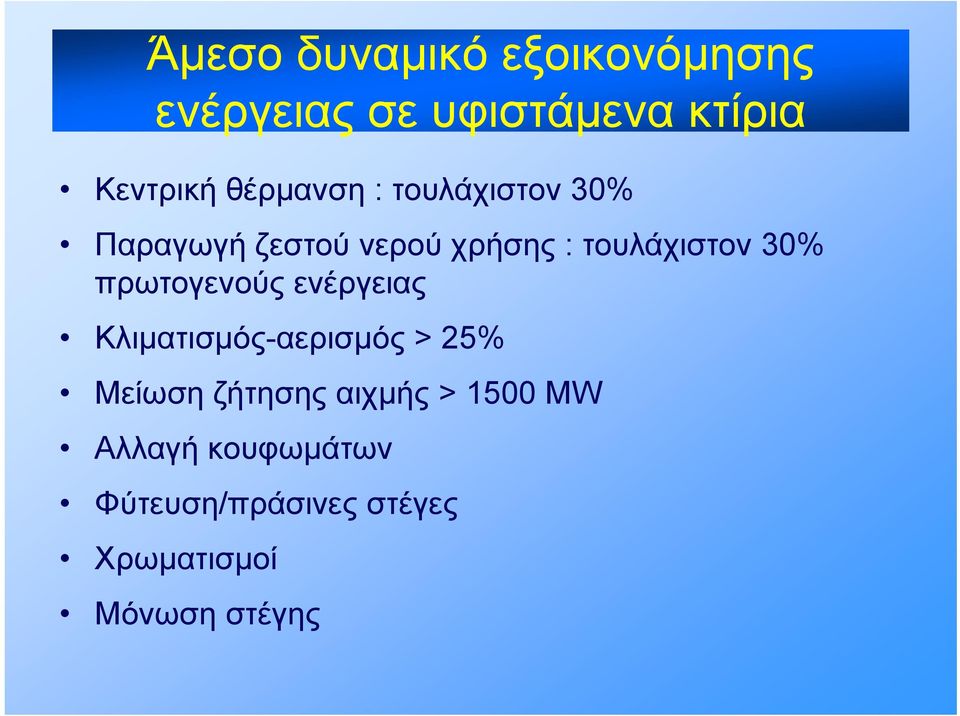 Άμεσο δυναμικό εξοικονόμησης ενέργειας σε υφιστάμενα κτίρια

• Κεντρική θέρμανση : τουλάχιστον 30%
• Παραγωγή ζεστού νερού χρήσης : τουλάχιστον 30% πρωτογενούς ενέργειας
• Κλιματισμός-αερισμός > 25%
• Μείωση ζήτησης αιχμής > 1500 MW
• Αλλαγή κουφωμάτων
• Φύτευση/πράσινες στέγες
• Χρωματισμοί
• Μόνωση στέγης